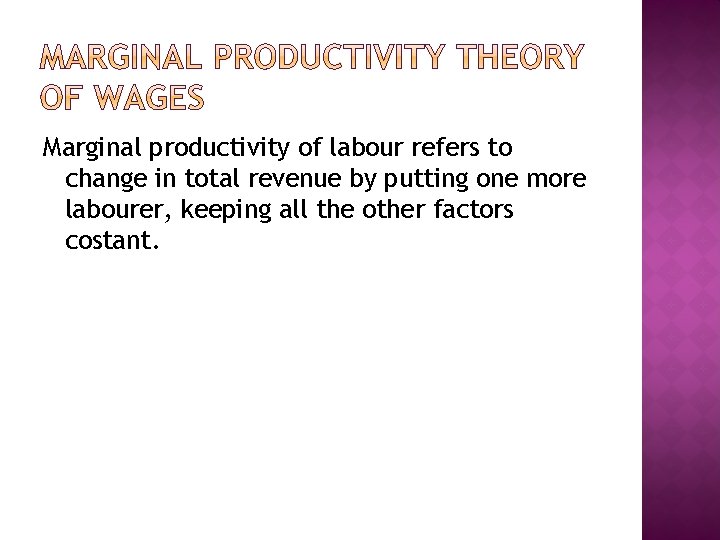 MARGINAL PRODUCTIVITY THEORY OF WAGES

Marginal productivity of labour refers to change in total revenue by putting one more labourer, keeping all the other factors costant.